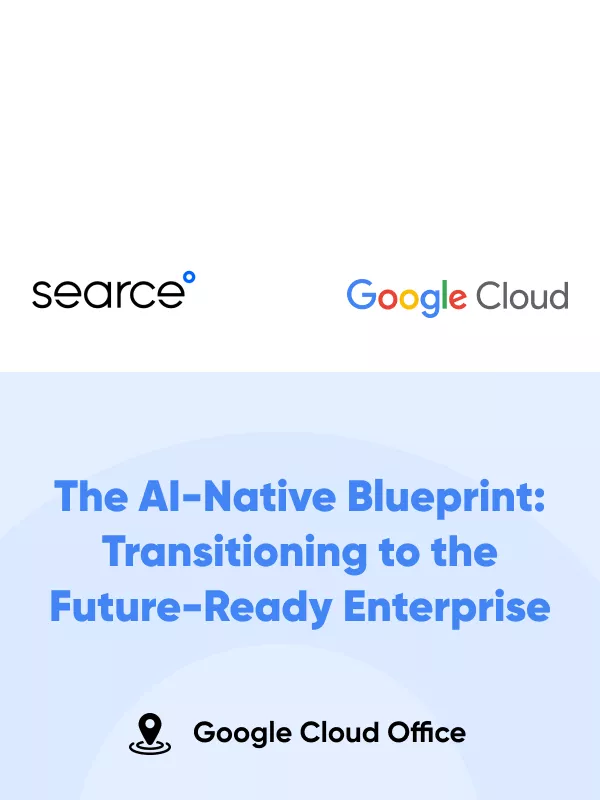 searce

Google Cloud

The AI-Native Blueprint: Transitioning to the Future-Ready Enterprise

Google Cloud Office